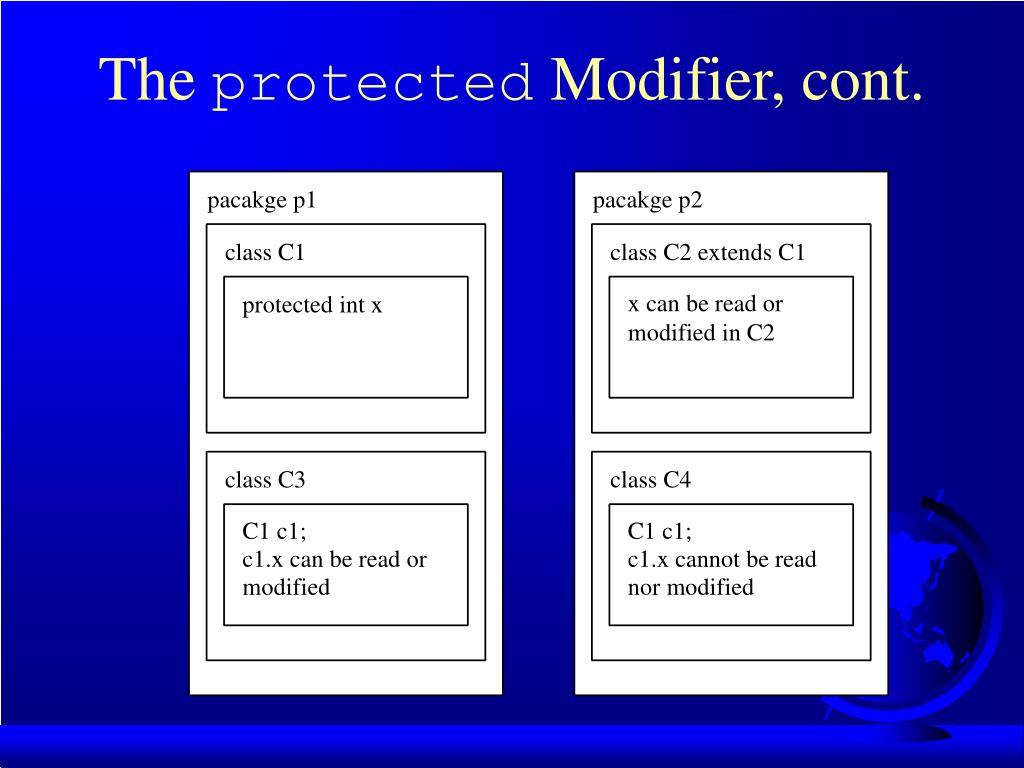 The protected Modifier, cont.

pacakge p1

class C1

protected int x

class C3

C1 c1;
c1.x can be read or modified

pacakge p2

class C2 extends C1

x can be read or modified in C2

class C4

C1 c1;
c1.x cannot be read nor modified